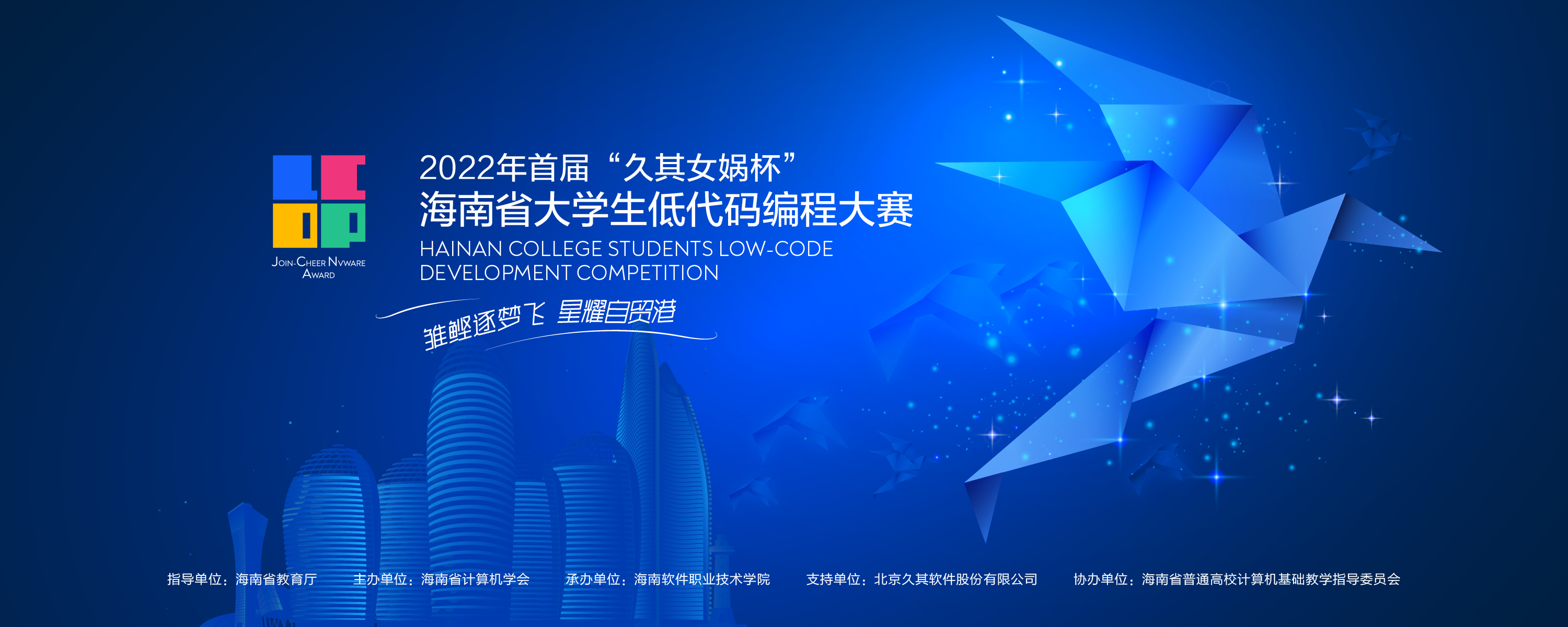 JOIN-CHEER NVWARE AWARD

2022年首届“久其女娲杯”
海南省大学生低代码编程大赛
HAINAN COLLEGE STUDENTS LOW-CODE DEVELOPMENT COMPETITION

雏鲲逐梦飞 星耀自贸港

指导单位：海南省教育厅 主办单位：海南省计算机学会 承办单位：海南软件职业技术学院 支持单位：北京久其软件股份有限公司 协办单位：海南省普通高校计算机基础教学指导委员会